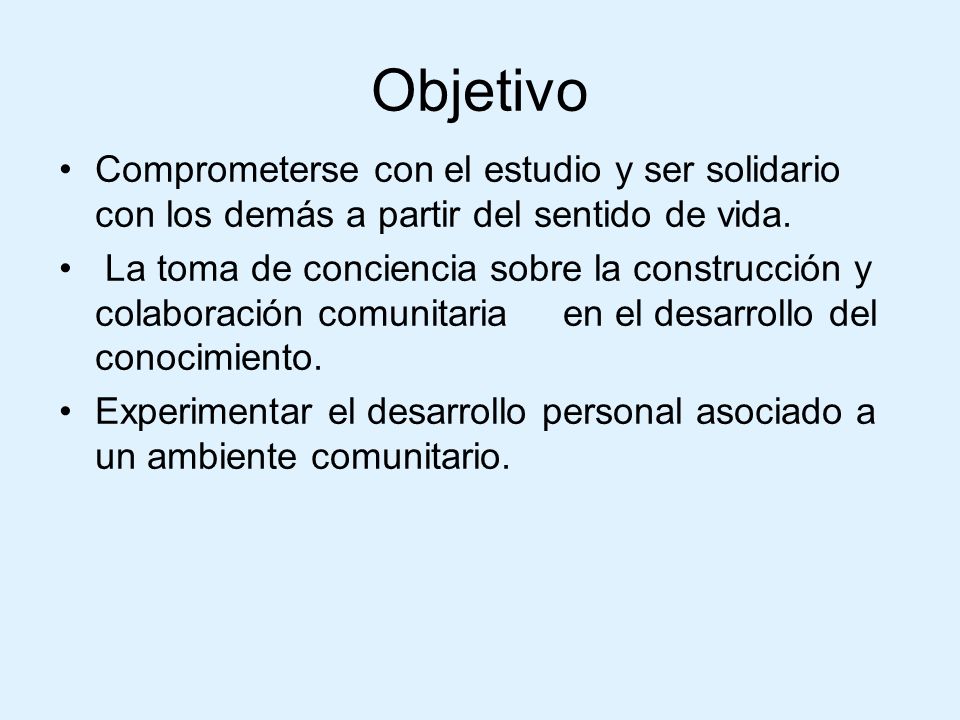 Objetivo

• Comprometerse con el estudio y ser solidario con los demás a partir del sentido de vida.

• La toma de conciencia sobre la construcción y colaboración comunitaria en el desarrollo del conocimiento.

• Experimentar el desarrollo personal asociado a un ambiente comunitario.